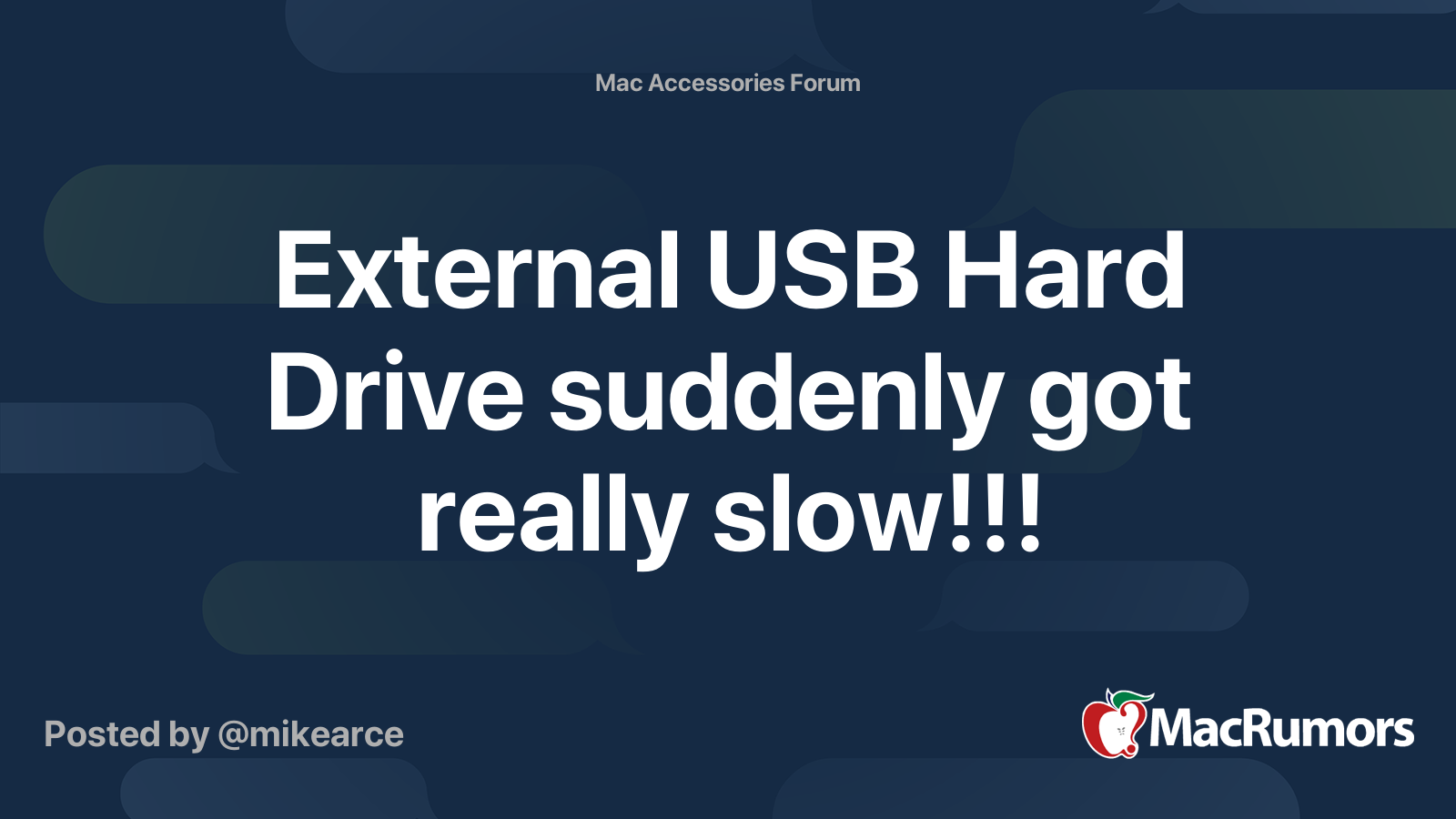 Mac Accessories Forum

External USB Hard Drive suddenly got really slow!!!

Posted by @mikearce

MacRumors